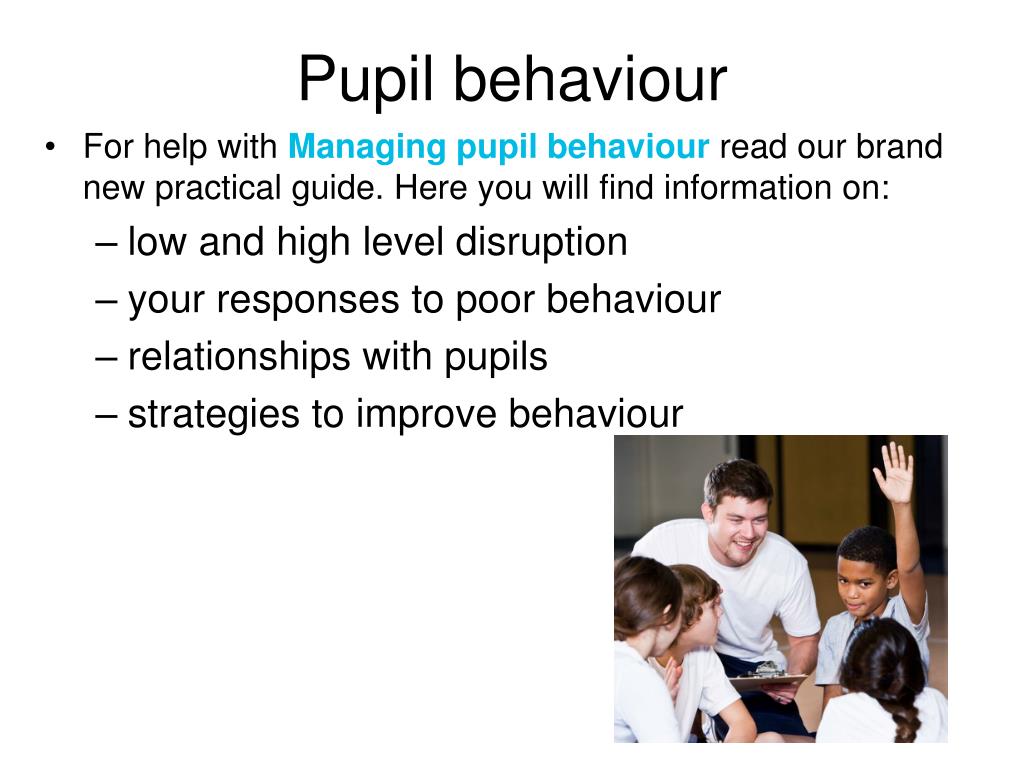 Pupil behaviour

• For help with Managing pupil behaviour read our brand new practical guide. Here you will find information on:
– low and high level disruption
– your responses to poor behaviour
– relationships with pupils
– strategies to improve behaviour